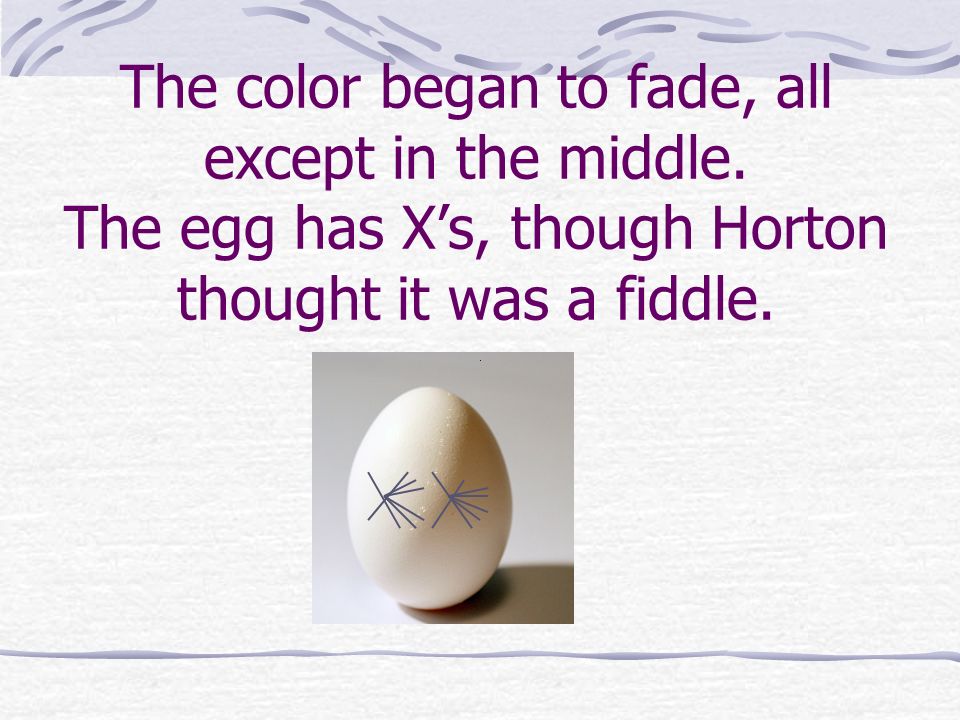 The color began to fade, all except in the middle.
The egg has X’s, though Horton thought it was a fiddle.